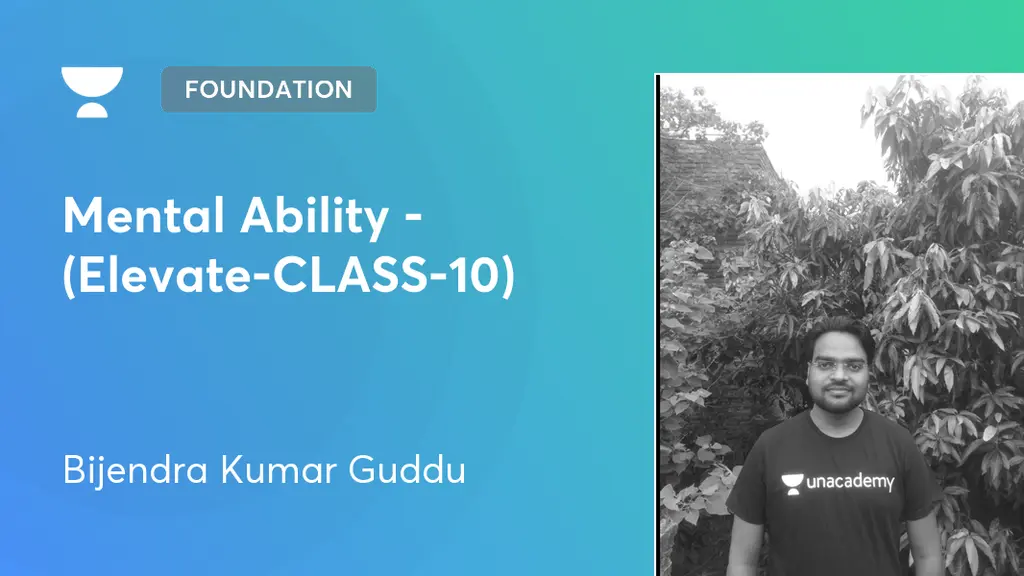 FOUNDATION

Mental Ability - (Elevate-CLASS-10)

Bijendra Kumar Guddu

unacademy